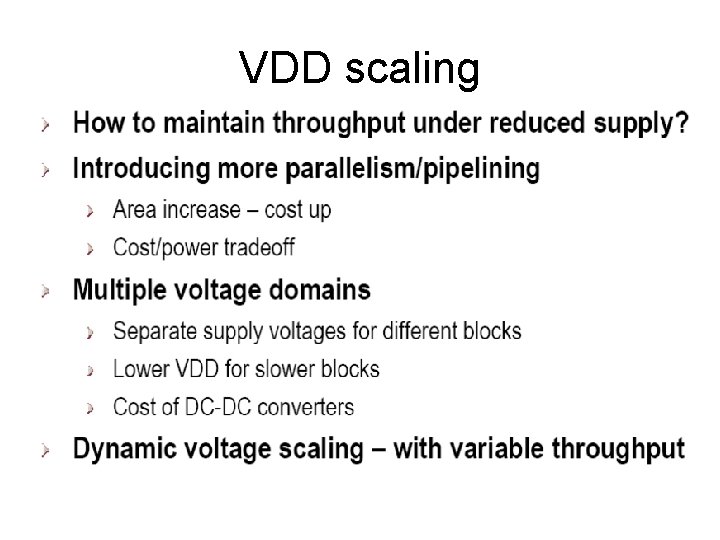 VDD scaling

› How to maintain throughput under reduced supply?
› Introducing more parallelism/pipelining
  › Area increase – cost up
  › Cost/power tradeoff
› Multiple voltage domains
  › Separate supply voltages for different blocks
  › Lower VDD for slower blocks
  › Cost of DC-DC converters
› Dynamic voltage scaling – with variable throughput